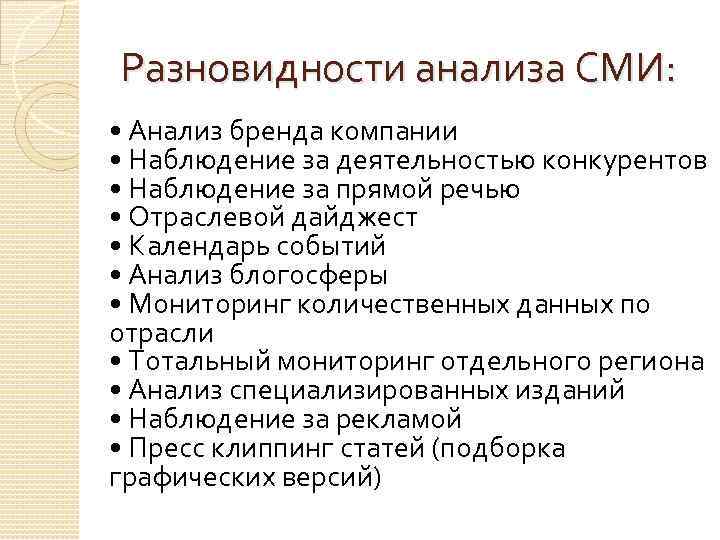 Разновидности анализа СМИ:

• Анализ бренда компании
• Наблюдение за деятельностью конкурентов
• Наблюдение за прямой речью
• Отраслевой дайджест
• Календарь событий
• Анализ блогосферы
• Мониторинг количественных данных по отрасли
• Тотальный мониторинг отдельного региона
• Анализ специализированных изданий
• Наблюдение за рекламой
• Пресс клиппинг статей (подборка графических версий)